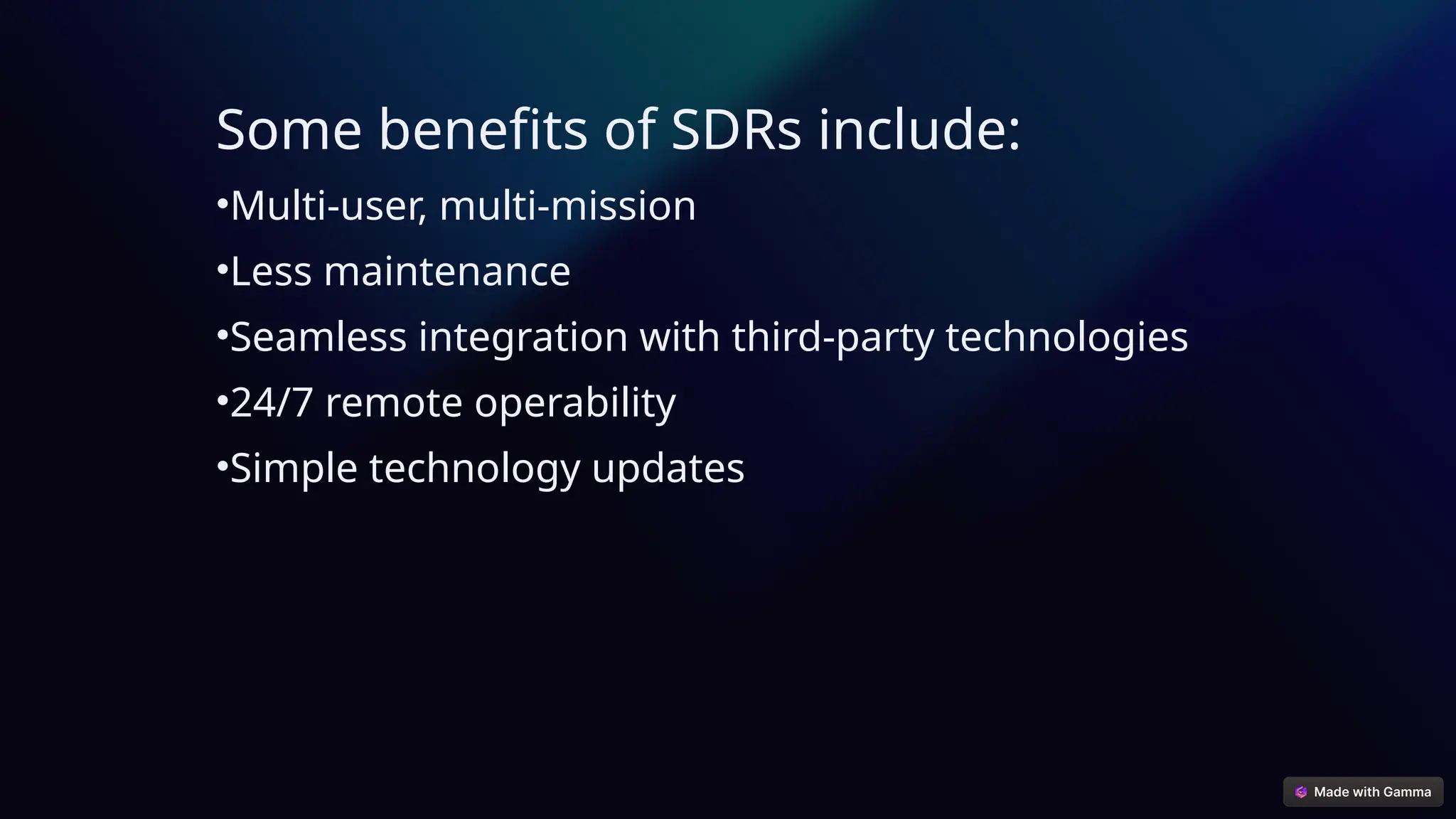 Some benefits of SDRs include:

•Multi-user, multi-mission

•Less maintenance

•Seamless integration with third-party technologies

•24/7 remote operability

•Simple technology updates

Made with Gamma